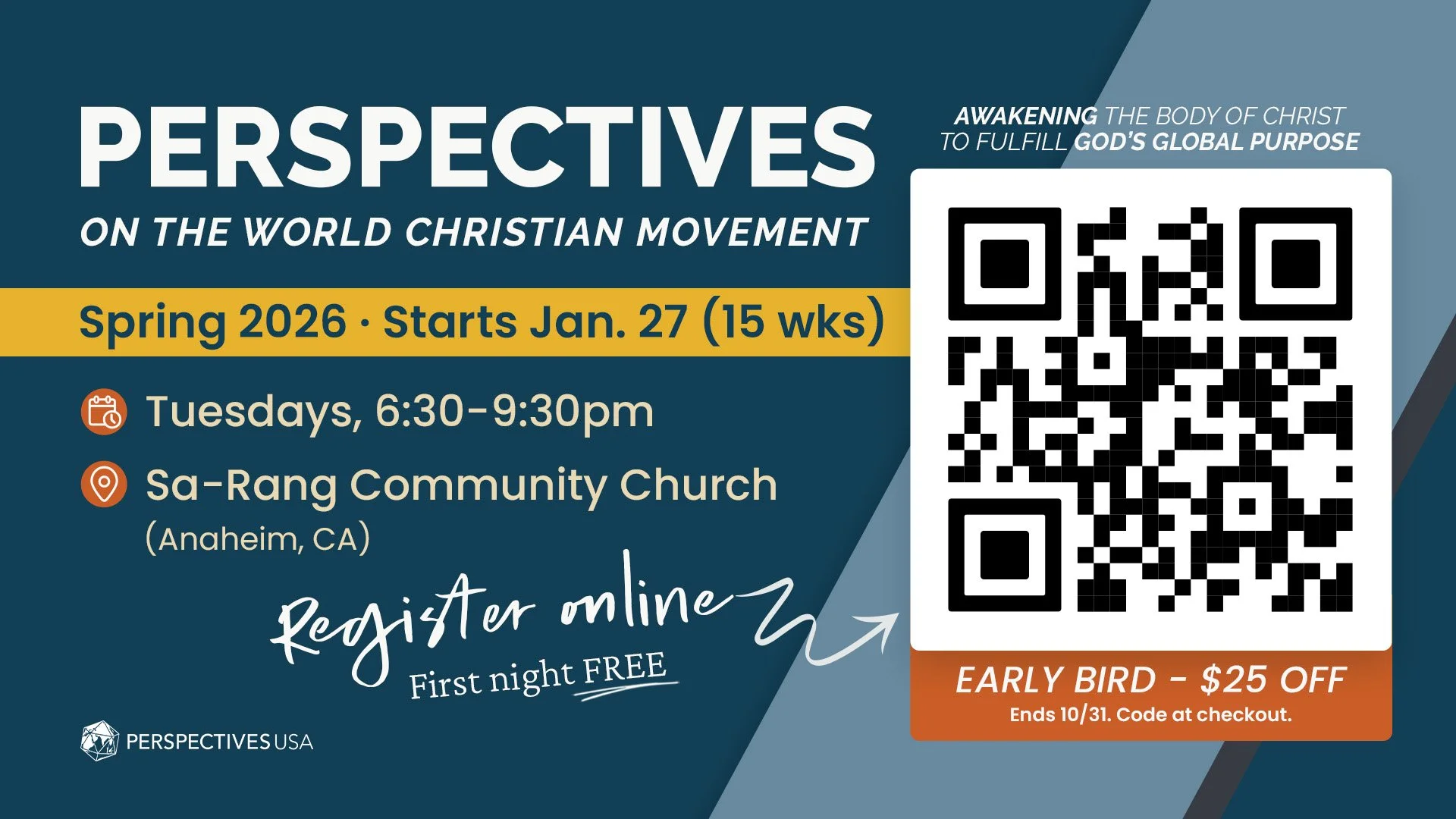 PERSPECTIVES
ON THE WORLD CHRISTIAN MOVEMENT

Spring 2026 · Starts Jan. 27 (15 wks)

Tuesdays, 6:30-9:30pm

Sa-Rang Community Church
(Anaheim, CA)

Register online
First night FREE

PERSPECTIVES USA

AWAKENING THE BODY OF CHRIST TO FULFILL GOD'S GLOBAL PURPOSE

EARLY BIRD - $25 OFF
Ends 10/31. Code at checkout.